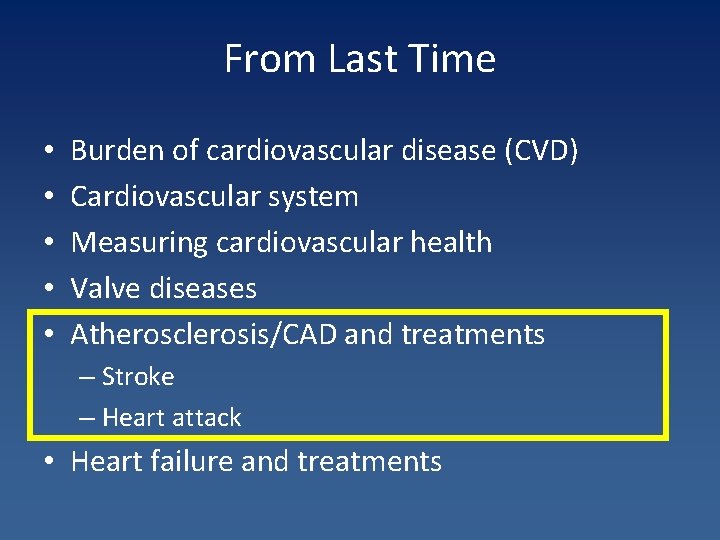 From Last Time

• Burden of cardiovascular disease (CVD)
• Cardiovascular system
• Measuring cardiovascular health
• Valve diseases
• Atherosclerosis/CAD and treatments
– Stroke
– Heart attack
• Heart failure and treatments